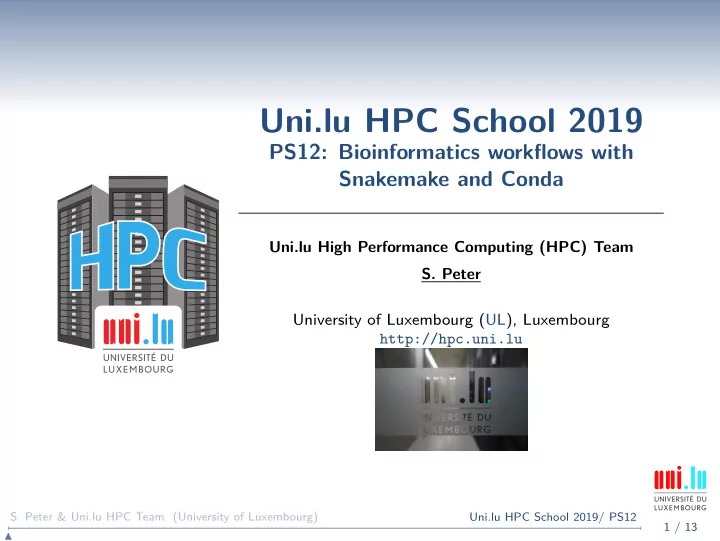 Uni.lu HPC School 2019
PS12: Bioinformatics workflows with Snakemake and Conda

HPC
uni.lu
UNIVERSITÉ DU LUXEMBOURG

Uni.lu High Performance Computing (HPC) Team
S. Peter

University of Luxembourg (UL), Luxembourg
http://hpc.uni.lu

uni.lu
UNIVERSITÉ DU LUXEMBOURG

uni.lu
UNIVERSITÉ DU LUXEMBOURG

S. Peter & Uni.lu HPC Team (University of Luxembourg)
Uni.lu HPC School 2019/ PS12
1 / 13